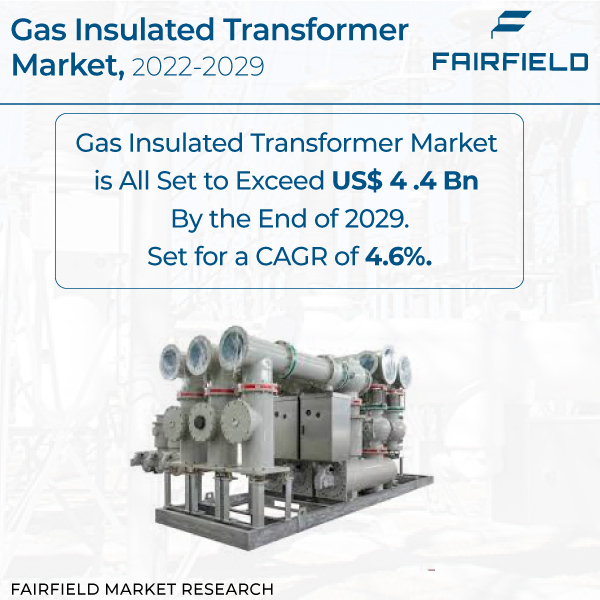 Gas Insulated Transformer Market, 2022-2029

FAIRFIELD

Gas Insulated Transformer Market is All Set to Exceed US$ 4 .4 Bn By the End of 2029. Set for a CAGR of 4.6%.

FAIRFIELD MARKET RESEARCH